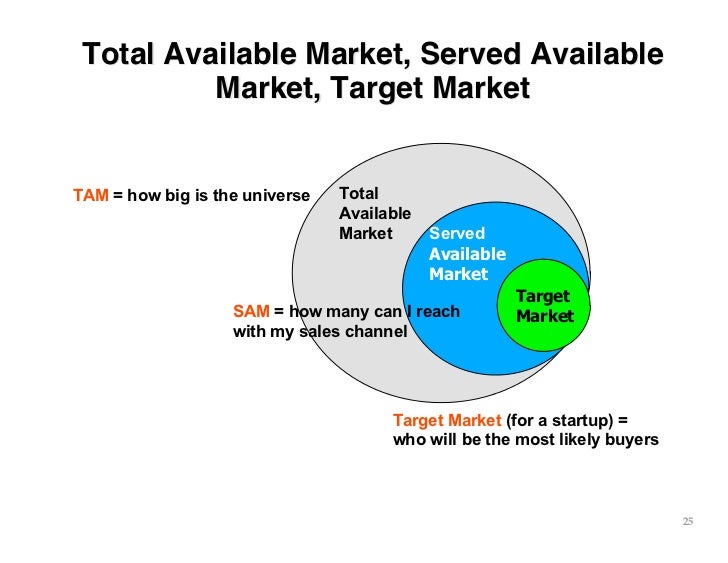 Total Available Market, Served Available Market, Target Market

TAM = how big is the universe

Total Available Market

Served Available Market

Target Market

SAM = how many can I reach with my sales channel

Target Market (for a startup) = who will be the most likely buyers

25